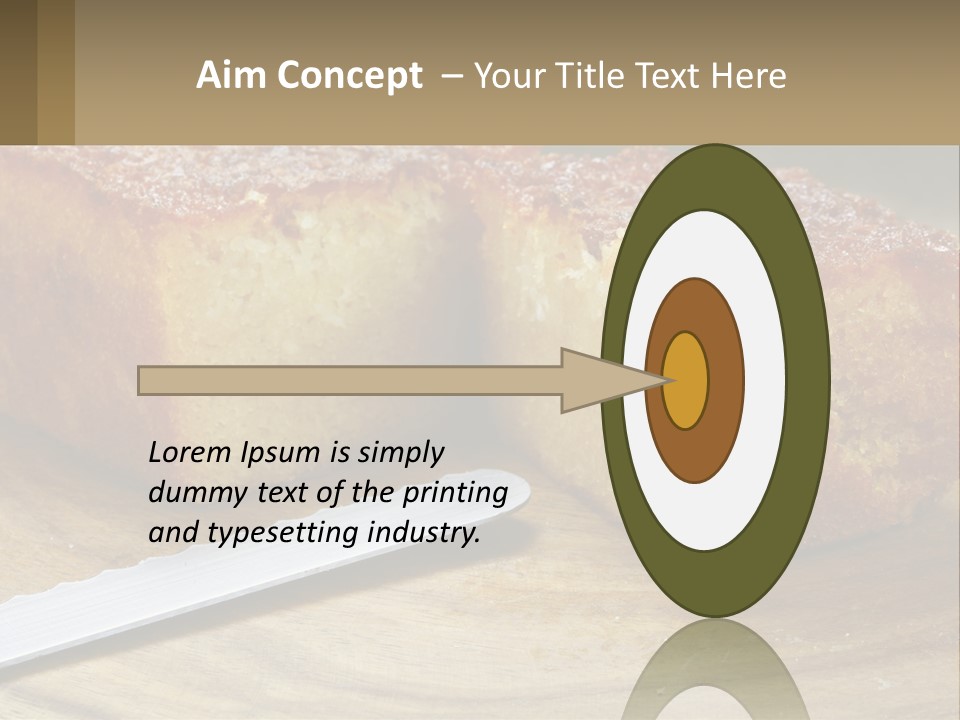 Aim Concept – Your Title Text Here

Lorem Ipsum is simply dummy text of the printing and typesetting industry.